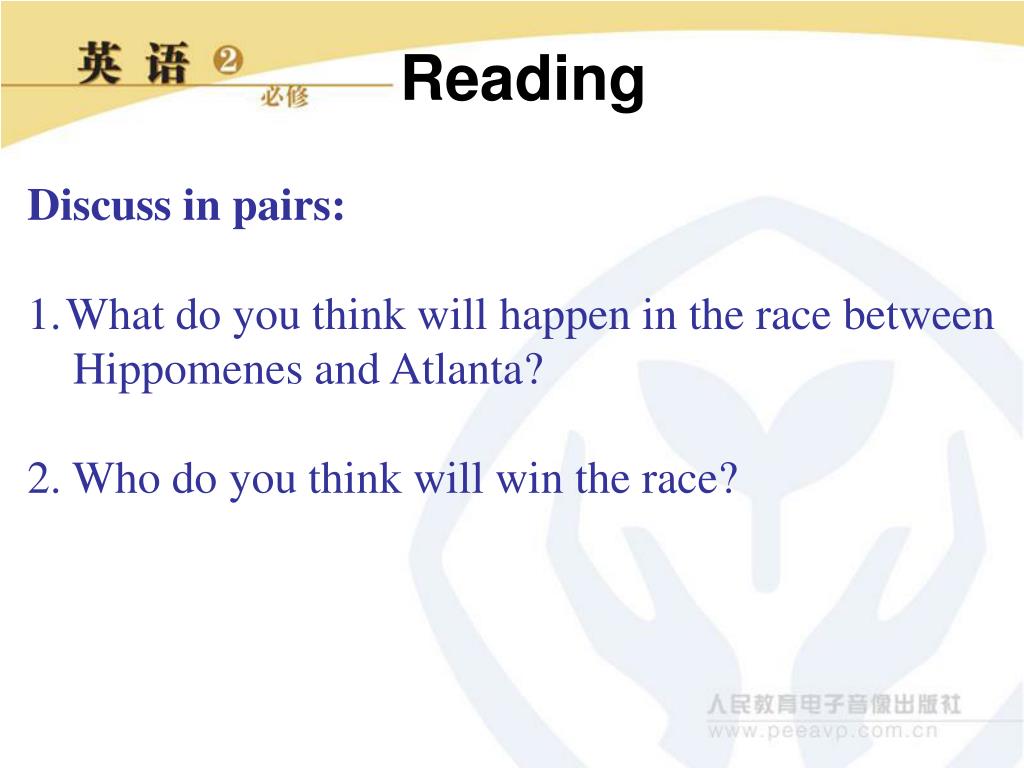 英语 ② 必修

Reading

Discuss in pairs:

1. What do you think will happen in the race between Hippomenes and Atlanta?

2. Who do you think will win the race?

人民教育电子音像出版社
www.peeavp.com.cn